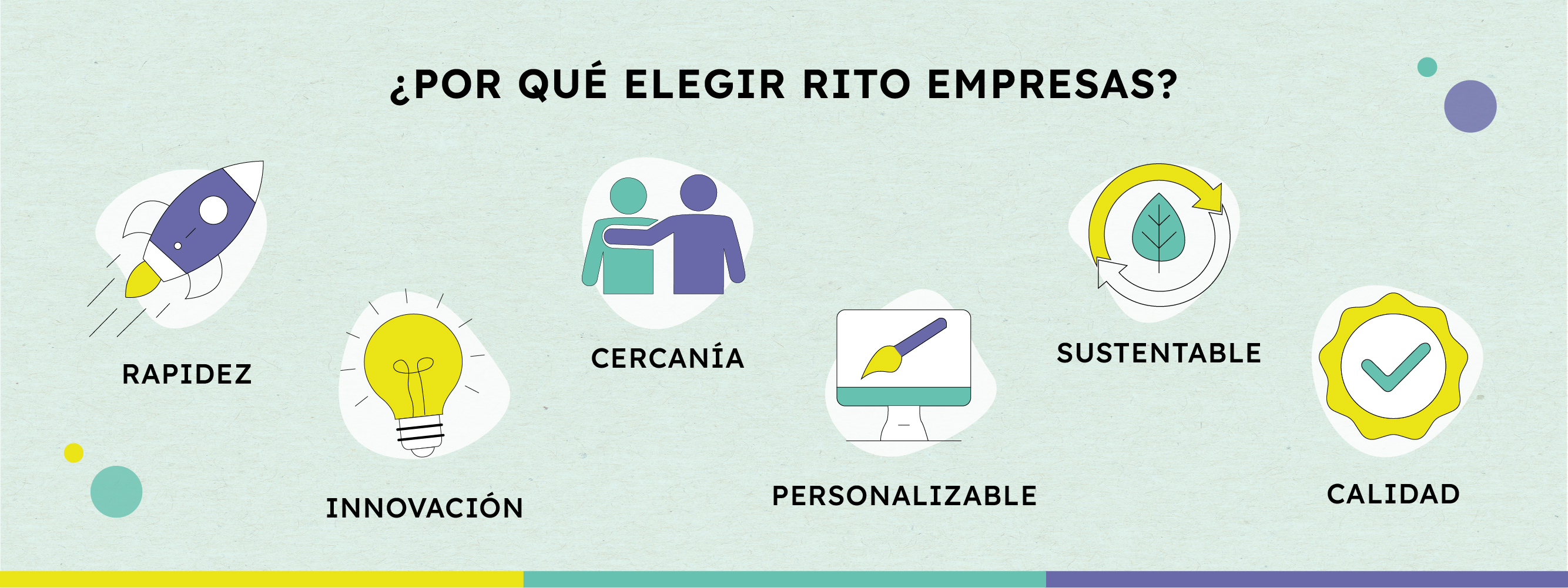 ¿POR QUÉ ELEGIR RITO EMPRESAS?

RAPIDEZ

INNOVACIÓN

CERCANÍA

PERSONALIZABLE

SUSTENTABLE

CALIDAD